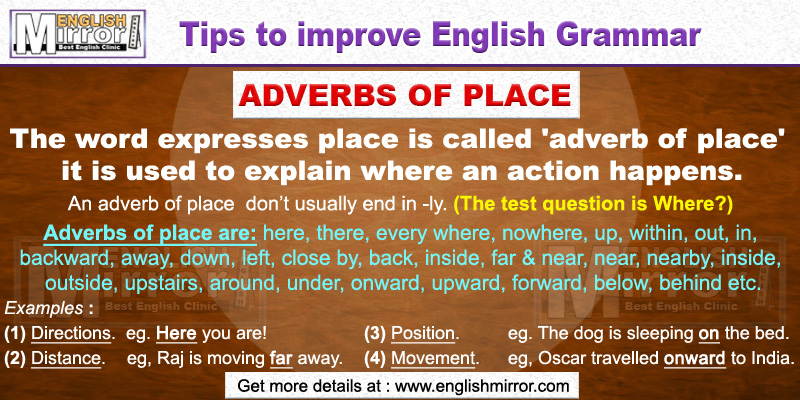 ENGLISH Mirror Best English Clinic

Tips to improve English Grammar

ADVERBS OF PLACE

The word expresses place is called 'adverb of place' it is used to explain where an action happens.

An adverb of place don't usually end in -ly. (The test question is Where?)

Adverbs of place are: here, there, every where, nowhere, up, within, out, in, backward, away, down, left, close by, back, inside, far & near, near, nearby, inside, outside, upstairs, around, under, onward, upward, forward, below, behind etc.

Examples :

(1) Directions. eg. Here you are!

(2) Distance. eg, Raj is moving far away.

(3) Position. eg. The dog is sleeping on the bed.

(4) Movement. eg, Oscar travelled onward to India.

Get more details at : www.englishmirror.com